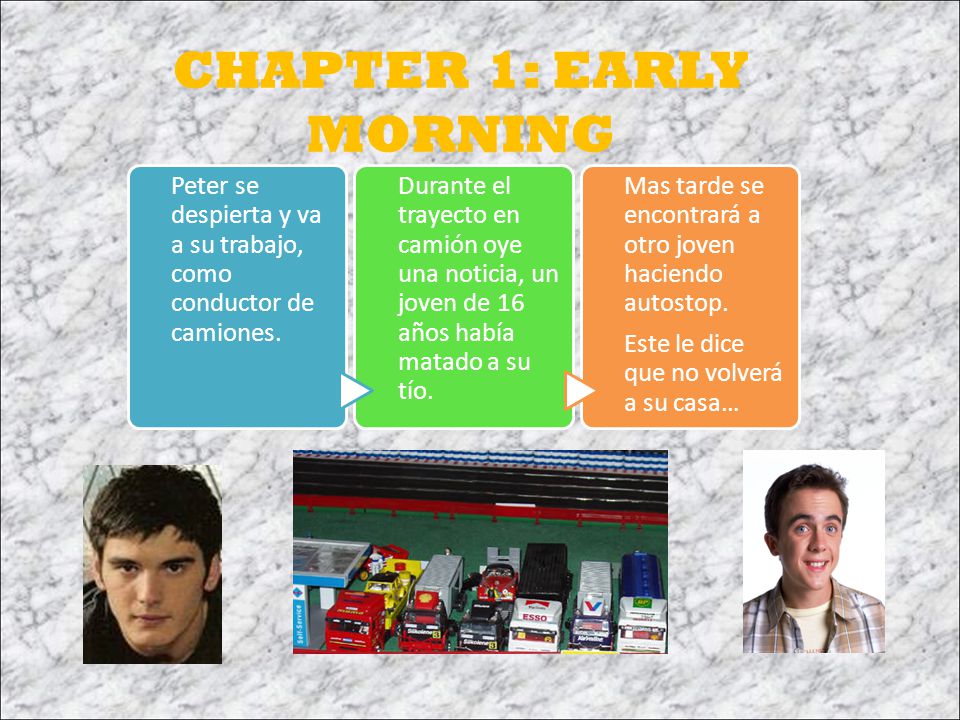 CHAPTER 1: EARLY MORNING

Peter se despierta y va a su trabajo, como conductor de camiones.

Durante el trayecto en camión oye una noticia, un joven de 16 años había matado a su tío.

Mas tarde se encontrará a otro joven haciendo autostop.

Este le dice que no volverá a su casa…

Self-Service

ESSO